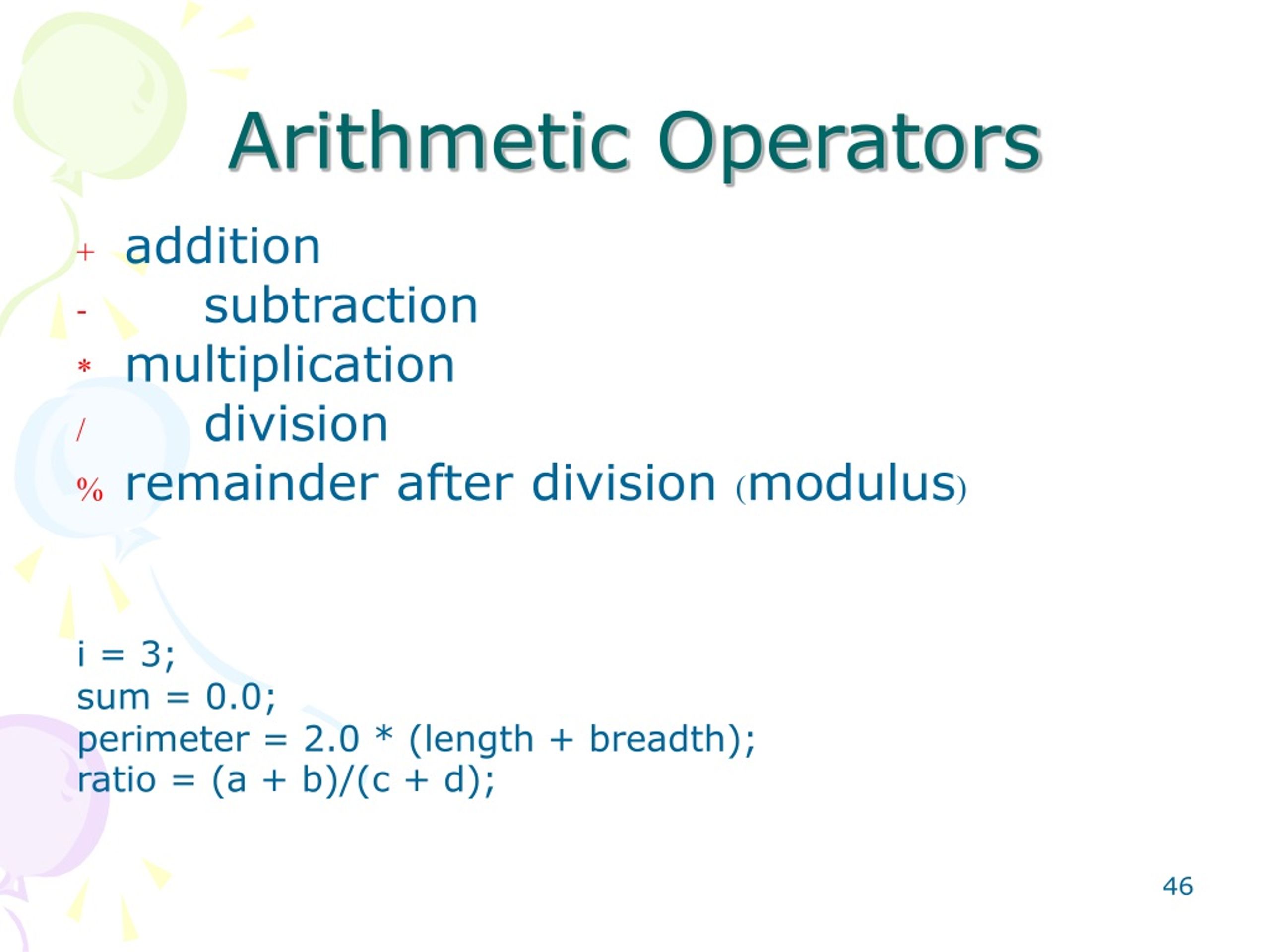 Arithmetic Operators

+ addition
- subtraction
* multiplication
/ division
% remainder after division (modulus)

i = 3;
sum = 0.0;
perimeter = 2.0 * (length + breadth);
ratio = (a + b)/(c + d);

46